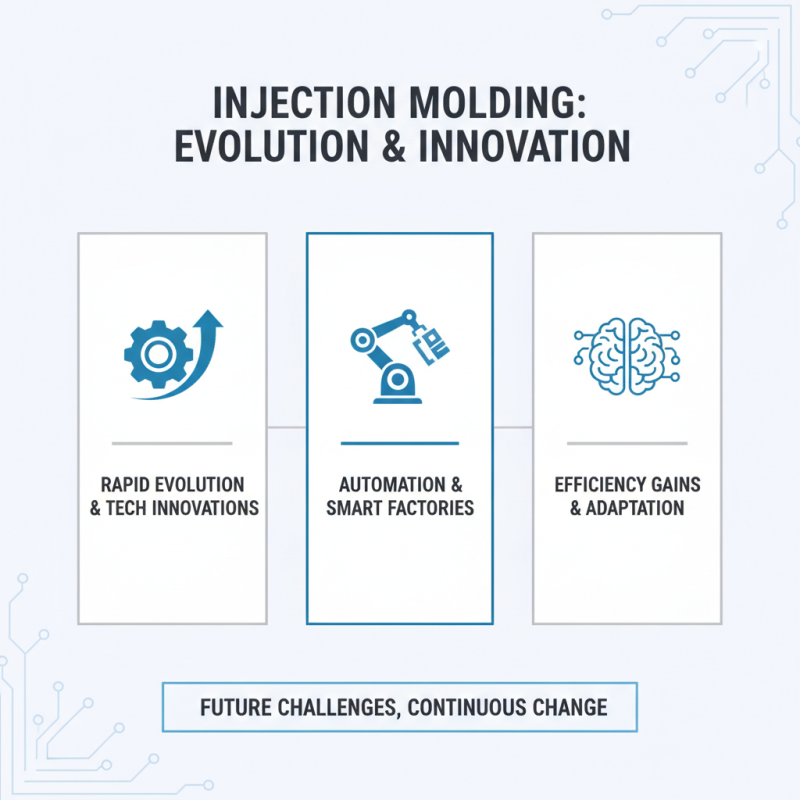 INJECTION MOLDING: EVOLUTION & INNOVATION

RAPID EVOLUTION & TECH INNOVATIONS

AUTOMATION & SMART FACTORIES

EFFICIENCY GAINS & ADAPTATION

FUTURE CHALLENGES, CONTINUOUS CHANGE